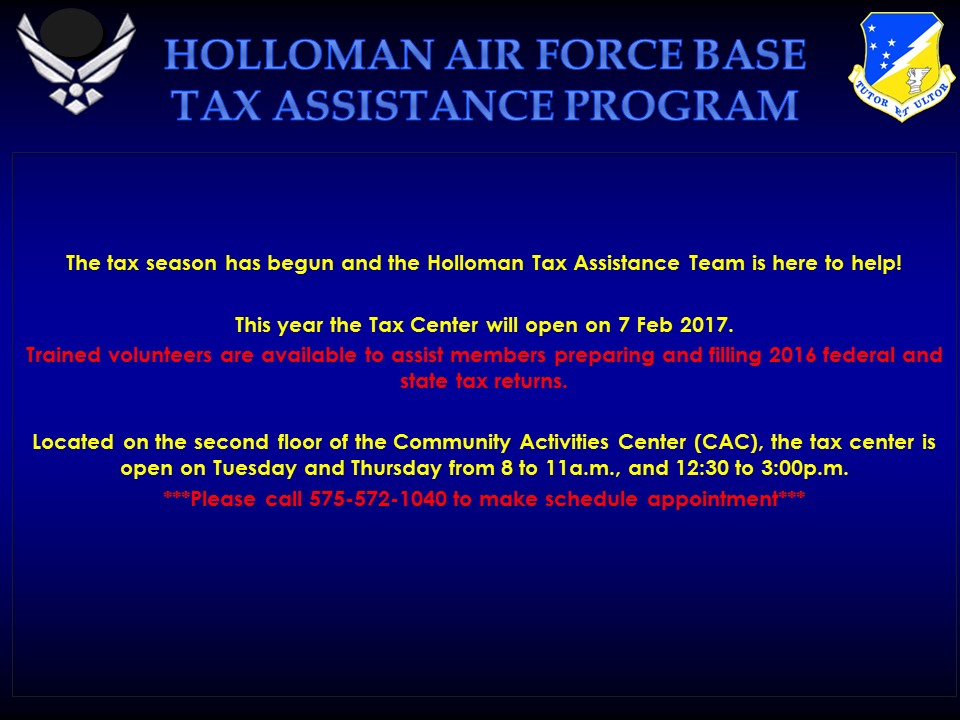 HOLLOMAN AIR FORCE BASE
TAX ASSISTANCE PROGRAM

TUTOR ET ULTOR

The tax season has begun and the Holloman Tax Assistance Team is here to help!

This year the Tax Center will open on 7 Feb 2017.
Trained volunteers are available to assist members preparing and filling 2016 federal and state tax returns.

Located on the second floor of the Community Activities Center (CAC), the tax center is open on Tuesday and Thursday from 8 to 11a.m., and 12:30 to 3:00p.m.
***Please call 575-572-1040 to make schedule appointment***